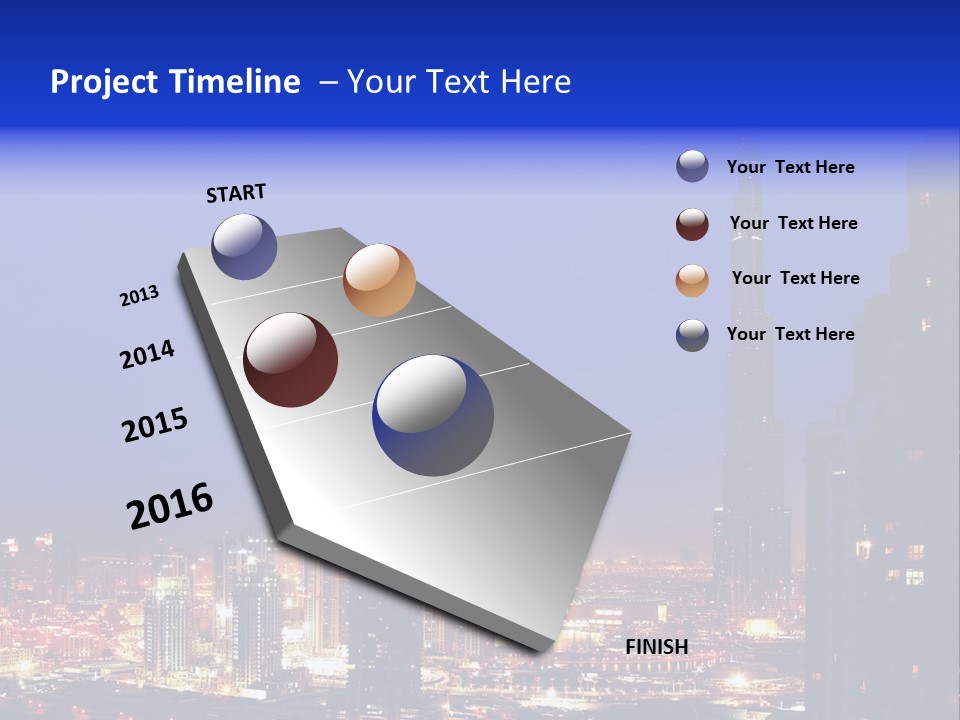 Project Timeline – Your Text Here

START

2013

2014

2015

2016

FINISH

Your Text Here

Your Text Here

Your Text Here

Your Text Here